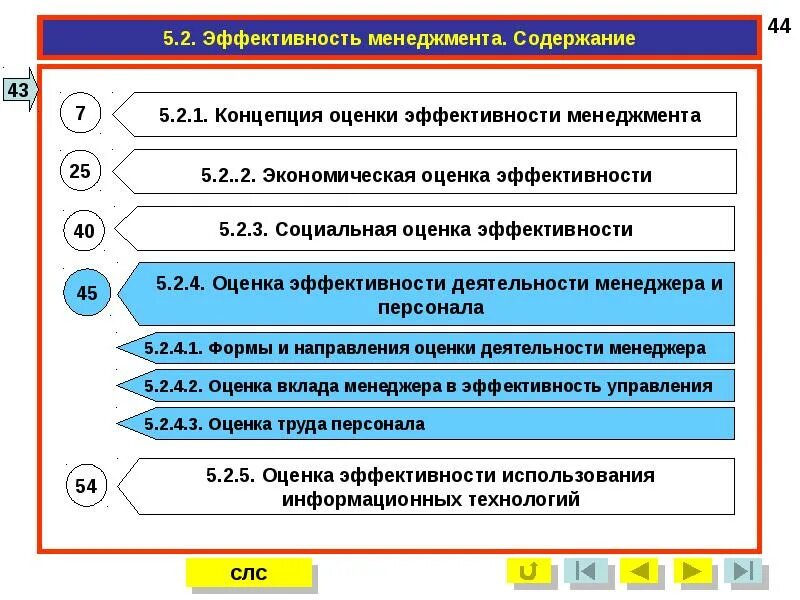 5.2. Эффективность менеджмента. Содержание

44

43

7

5.2.1. Концепция оценки эффективности менеджмента

25

5.2..2. Экономическая оценка эффективности

40

5.2.3. Социальная оценка эффективности

45

5.2.4. Оценка эффективности деятельности менеджера и персонала

5.2.4.1. Формы и направления оценки деятельности менеджера

5.2.4.2. Оценка вклада менеджера в эффективность управления

5.2.4.3. Оценка труда персонала

54

5.2.5. Оценка эффективности использования информационных технологий

СЛС